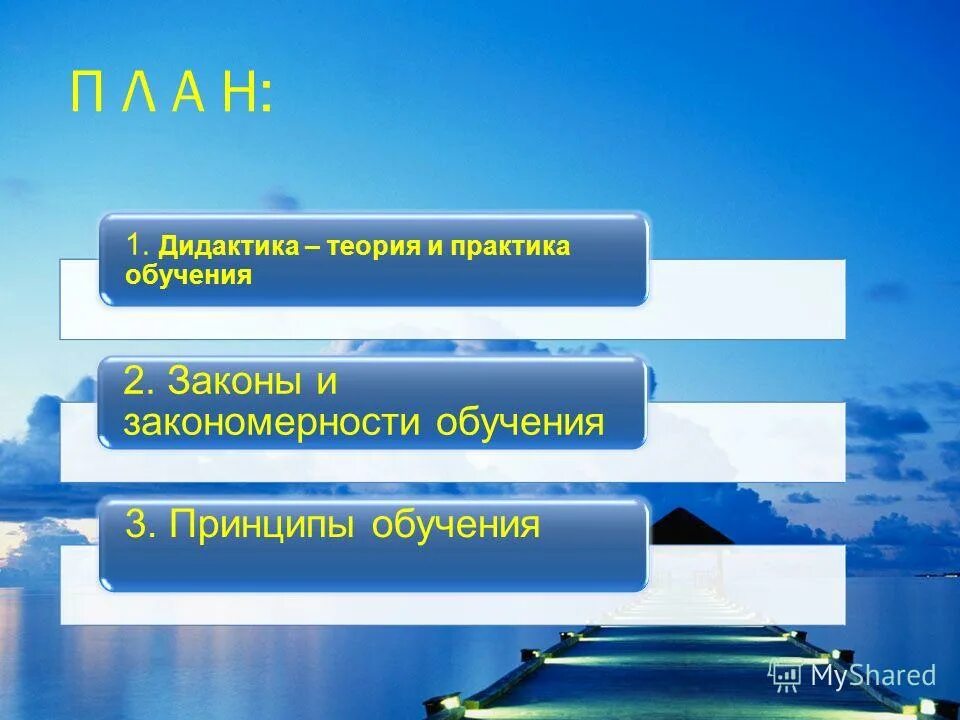 П Л А Н:

1. Дидактика – теория и практика обучения

2. Законы и закономерности обучения

3. Принципы обучения

MyShared